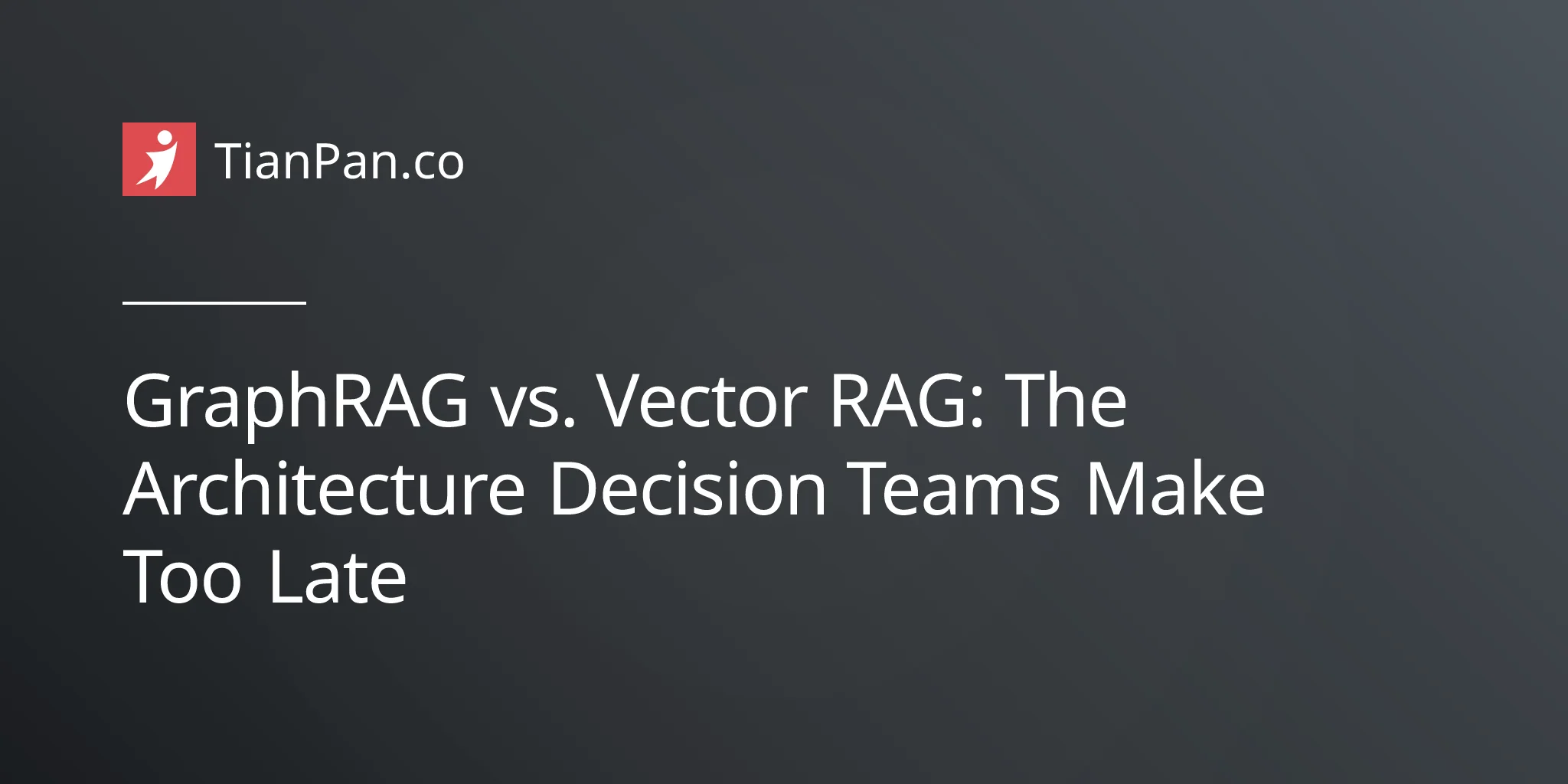 TianPan.co

GraphRAG vs. Vector RAG: The Architecture Decision Teams Make Too Late